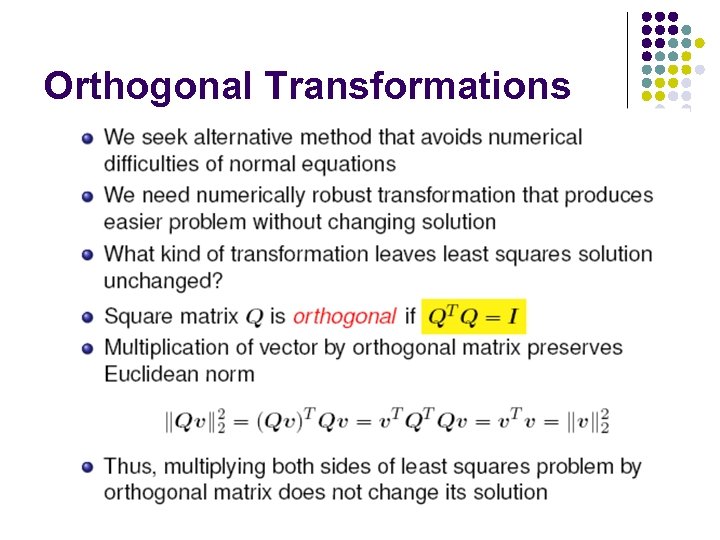 Orthogonal Transformations

We seek alternative method that avoids numerical difficulties of normal equations

We need numerically robust transformation that produces easier problem without changing solution

What kind of transformation leaves least squares solution unchanged?

Square matrix $Q$ is orthogonal if $Q^T Q = I$

Multiplication of vector by orthogonal matrix preserves Euclidean norm

$\|Qv\|_2^2 = (Qv)^T Qv = v^T Q^T Qv = v^T v = \|v\|_2^2$

Thus, multiplying both sides of least squares problem by orthogonal matrix does not change its solution